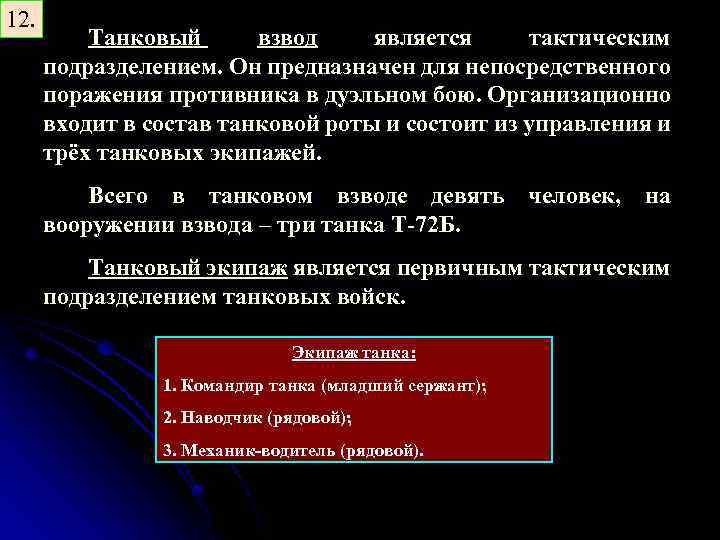 12.

Танковый взвод является тактическим подразделением. Он предназначен для непосредственного поражения противника в дуэльном бою. Организационно входит в состав танковой роты и состоит из управления и трёх танковых экипажей.

Всего в танковом взводе девять человек, на вооружении взвода – три танка Т-72Б.

Танковый экипаж является первичным тактическим подразделением танковых войск.

Экипаж танка:

1. Командир танка (младший сержант);

2. Наводчик (рядовой);

3. Механик-водитель (рядовой).